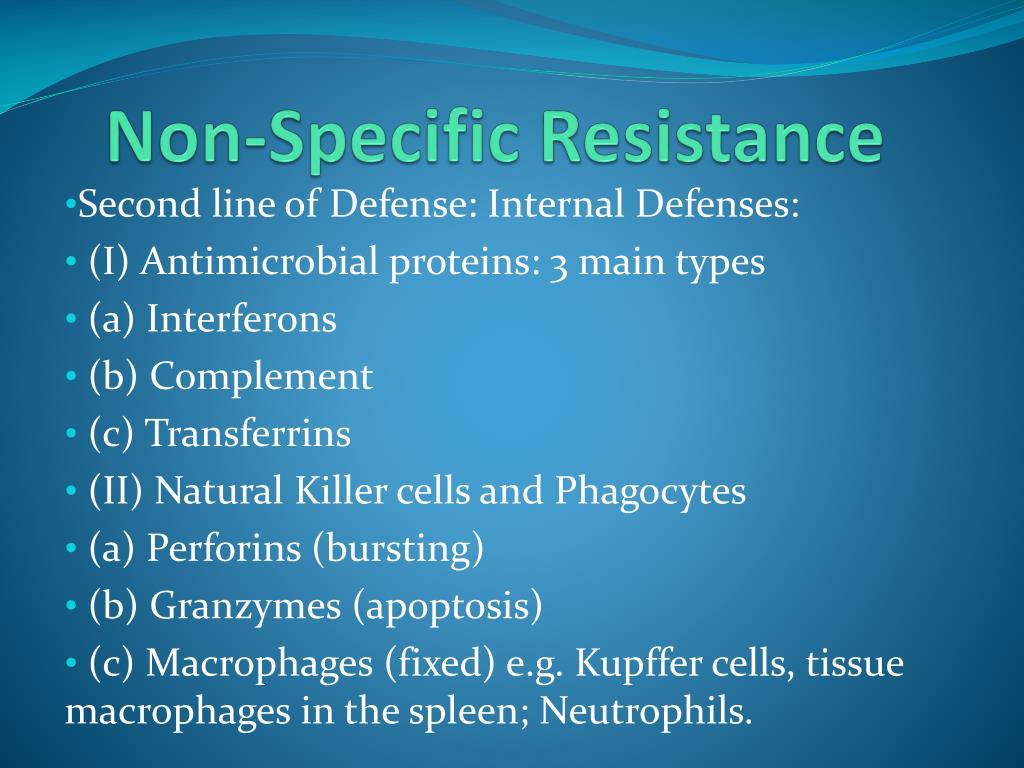 Non-Specific Resistance

•Second line of Defense: Internal Defenses:
• (I) Antimicrobial proteins: 3 main types
• (a) Interferons
• (b) Complement
• (c) Transferrins
• (II) Natural Killer cells and Phagocytes
• (a) Perforins (bursting)
• (b) Granzymes (apoptosis)
• (c) Macrophages (fixed) e.g. Kupffer cells, tissue macrophages in the spleen; Neutrophils.